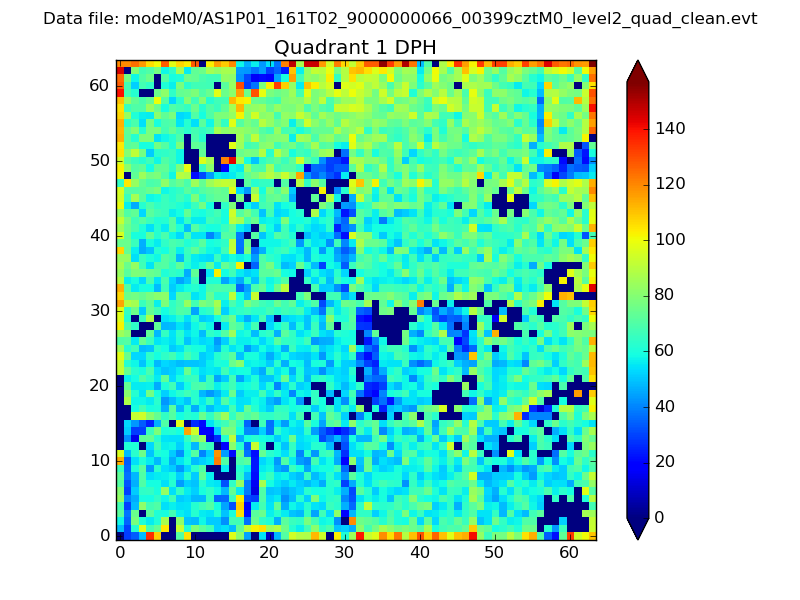 Data file: modeM0/AS1P01_161T02_9000000066_00399cztM0_level2_quad_clean.evt

Quadrant 1 DPH

60
50
40
30
20
10
0

0 10 20 30 40 50 60

140
120
100
80
60
40
20
0